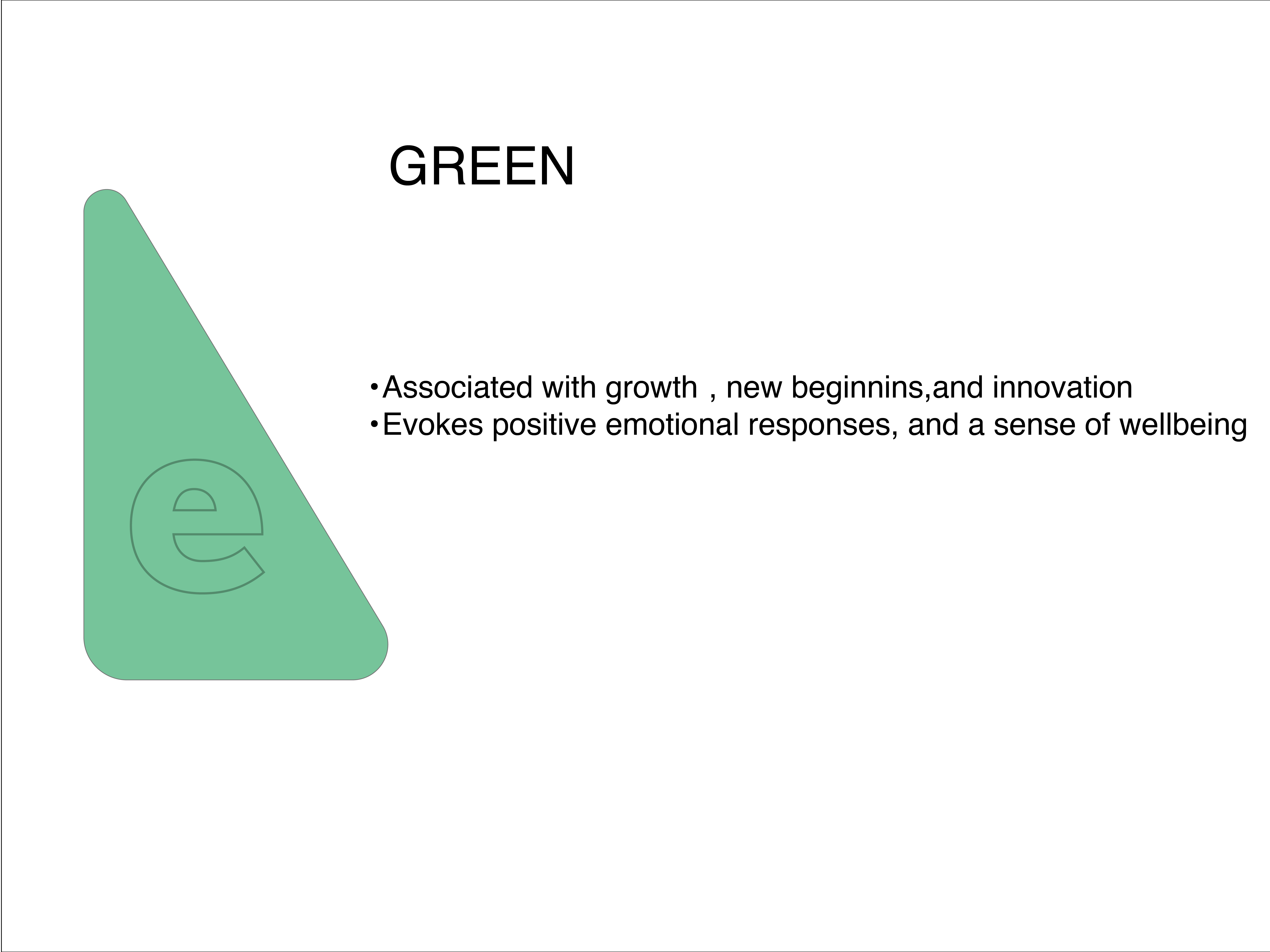 GREEN

e

• Associated with growth , new beginnins,and innovation
• Evokes positive emotional responses, and a sense of wellbeing